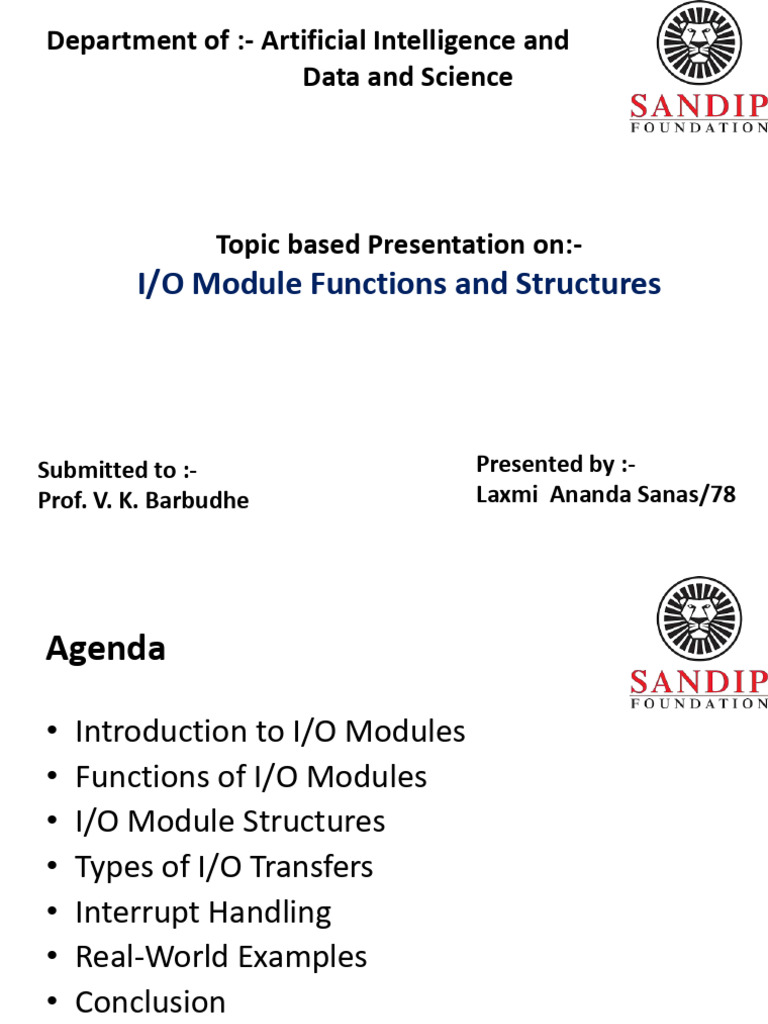 Department of :- Artificial Intelligence and Data and Science

SANDIP
FOUNDATION

Topic based Presentation on:-
I/O Module Functions and Structures

Submitted to :-
Prof. V. K. Barbudhe

Presented by :-
Laxmi Ananda Sanas/78

Agenda

SANDIP
FOUNDATION

• Introduction to I/O Modules
• Functions of I/O Modules
• I/O Module Structures
• Types of I/O Transfers
• Interrupt Handling
• Real-World Examples
• Conclusion